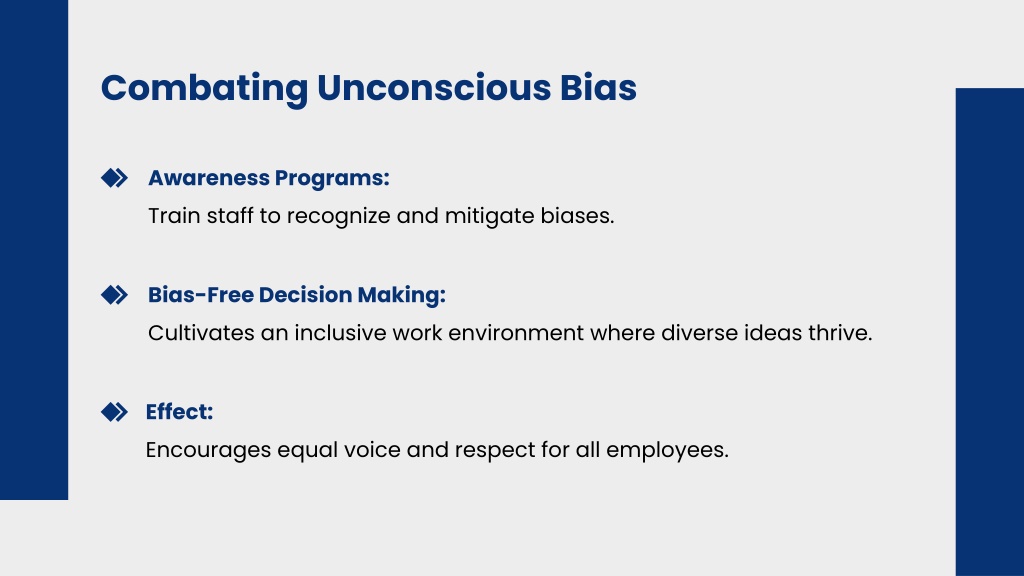 Combating Unconscious Bias

Awareness Programs:
Train staff to recognize and mitigate biases.

Bias-Free Decision Making:
Cultivates an inclusive work environment where diverse ideas thrive.

Effect:
Encourages equal voice and respect for all employees.